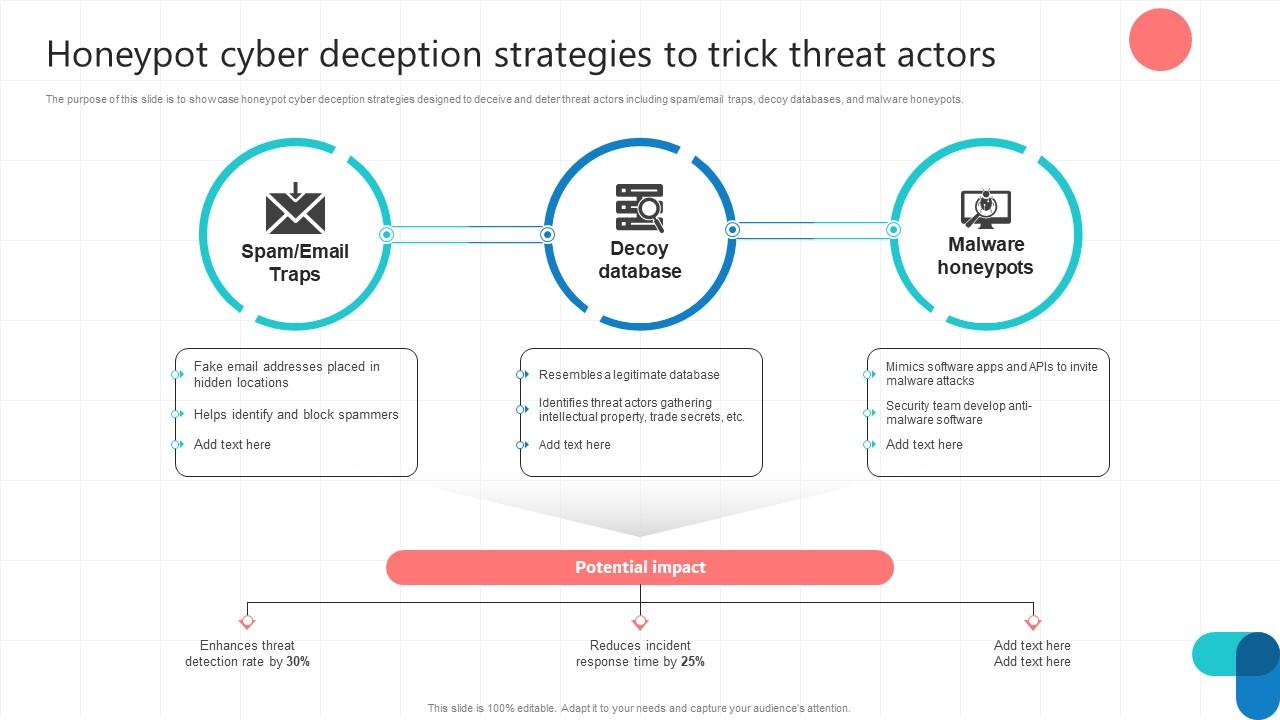 Honeypot cyber deception strategies to trick threat actors

The purpose of this slide is to showcase honeypot cyber deception strategies designed to deceive and deter threat actors including spam/email traps, decoy databases, and malware honeypots.

Spam/Email Traps

Decoy database

Malware honeypots

Fake email addresses placed in hidden locations

Helps identify and block spammers

Add text here

Resembles a legitimate database

Identifies threat actors gathering intellectual property, trade secrets, etc.

Add text here

Mimics software apps and APIs to invite malware attacks

Security team develop anti-malware software

Add text here

Potential impact

Enhances threat detection rate by 30%

Reduces incident response time by 25%

Add text here
Add text here

This slide is 100% editable. Adapt it to your needs and capture your audience's attention.